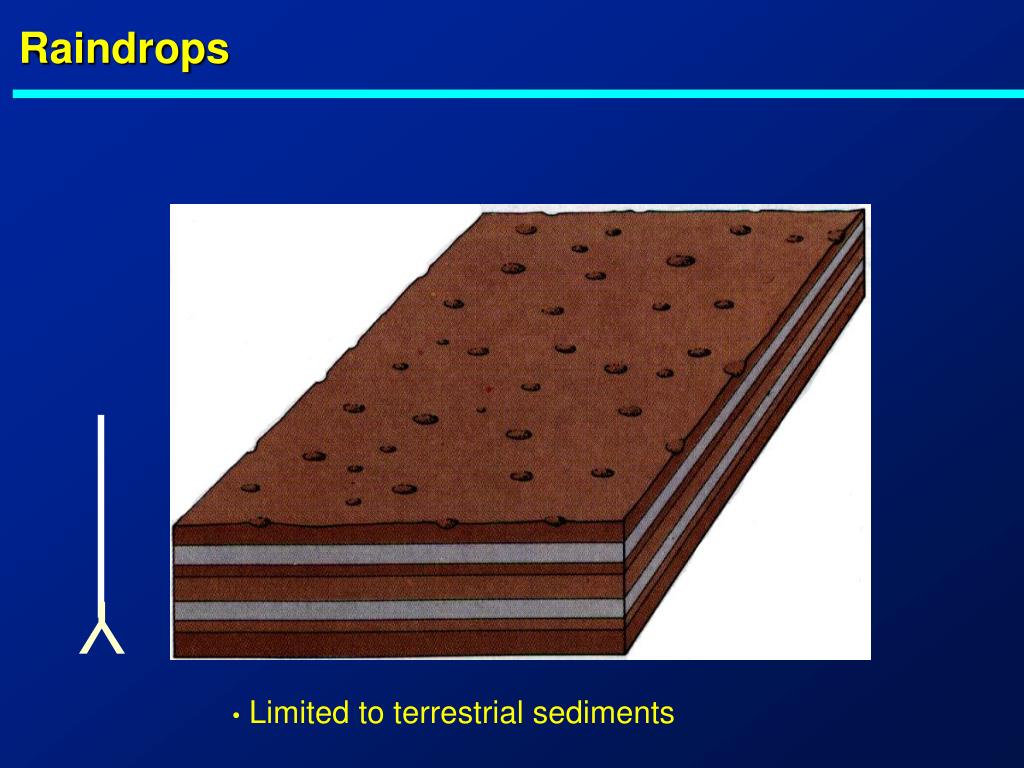 Raindrops

• Limited to terrestrial sediments